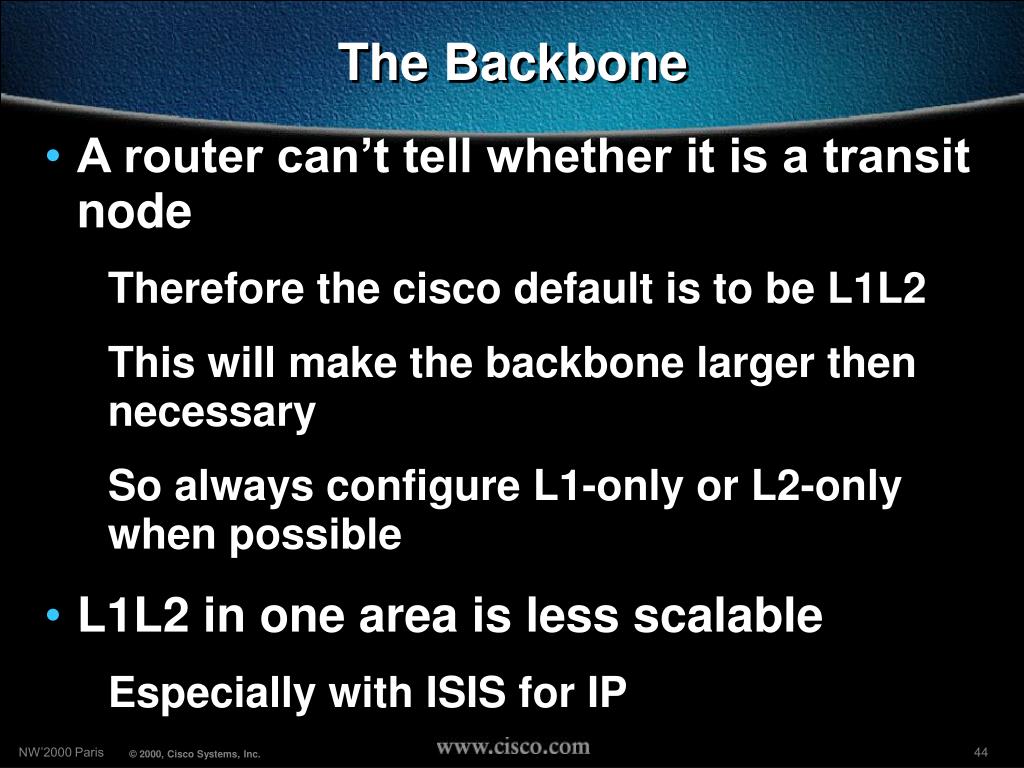 The Backbone

• A router can’t tell whether it is a transit node

Therefore the cisco default is to be L1L2

This will make the backbone larger then necessary

So always configure L1-only or L2-only when possible

• L1L2 in one area is less scalable

Especially with ISIS for IP

NW’2000 Paris © 2000, Cisco Systems, Inc. www.cisco.com 44